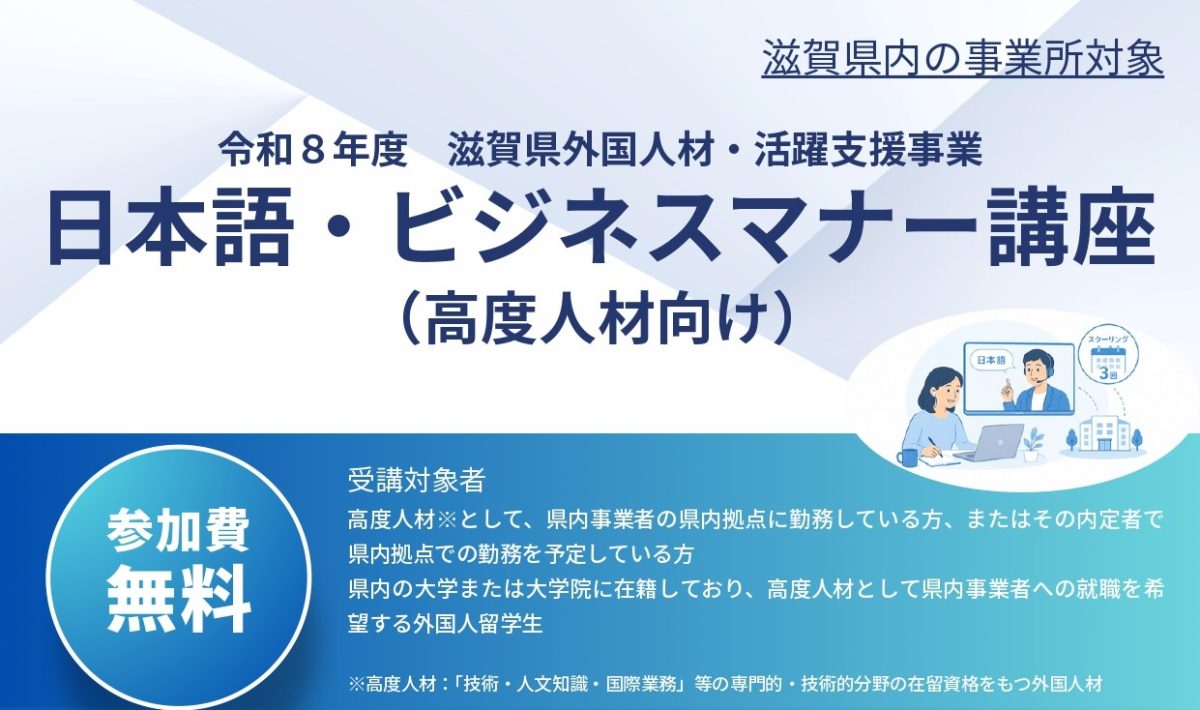 滋賀県内の事業所対象

令和８年度　滋賀県外国人材・活躍支援事業

日本語・ビジネスマナー講座

（高度人材向け）

日本語

スクーリング

3回

参加費

無料

受講対象者

高度人材※として、県内事業者の県内拠点に勤務している方、またはその内定者で県内拠点での勤務を予定している方

県内の大学または大学院に在籍しており、高度人材として県内事業者への就職を希望する外国人留学生

※高度人材：「技術・人文知識・国際業務」等の専門的・技術的分野の在留資格をもつ外国人材